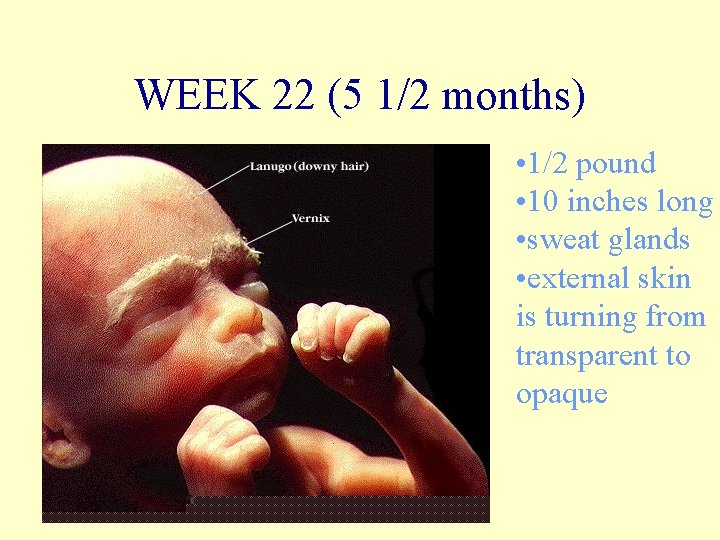 WEEK 22 (5 1/2 months)

Lanugo (downy hair)

Vernix

•1/2 pound
•10 inches long
•sweat glands
•external skin is turning from transparent to opaque